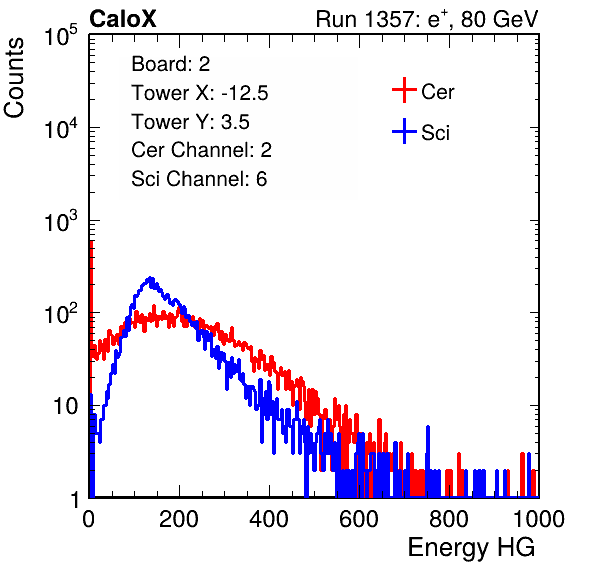 CaloX

Run 1357: $e^{+}$, 80 GeV

Counts

$10^5$

$10^4$

$10^3$

$10^2$

10

1

Board: 2
Tower X: -12.5
Tower Y: 3.5
Cer Channel: 2
Sci Channel: 6

Cer

Sci

0

200

400

600

800

1000

Energy HG